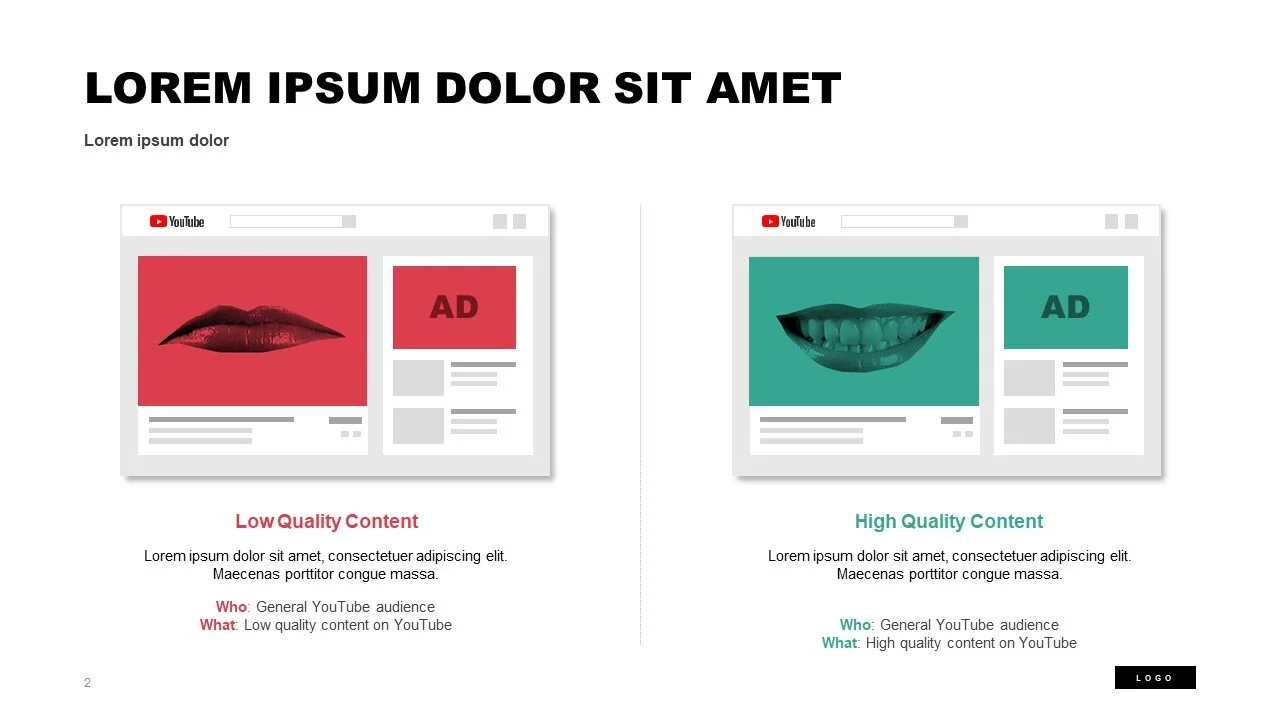 LOREM IPSUM DOLOR SIT AMET

Lorem ipsum dolor

YouTube

AD

Low Quality Content

Lorem ipsum dolor sit amet, consectetuer adipiscing elit. Maecenas porttitor congue massa.

Who: General YouTube audience
What: Low quality content on YouTube

YouTube

AD

High Quality Content

Lorem ipsum dolor sit amet, consectetuer adipiscing elit. Maecenas porttitor congue massa.

Who: General YouTube audience
What: High quality content on YouTube

2

LOGO